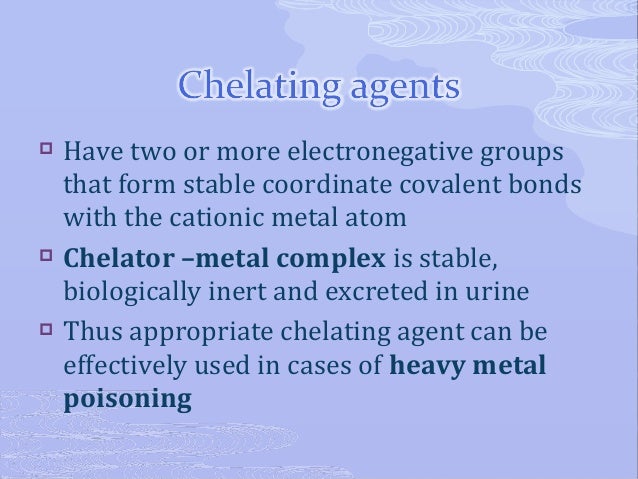 Chelating agents

Have two or more electronegative groups that form stable coordinate covalent bonds with the cationic metal atom

Chelator –metal complex is stable, biologically inert and excreted in urine

Thus appropriate chelating agent can be effectively used in cases of heavy metal poisoning